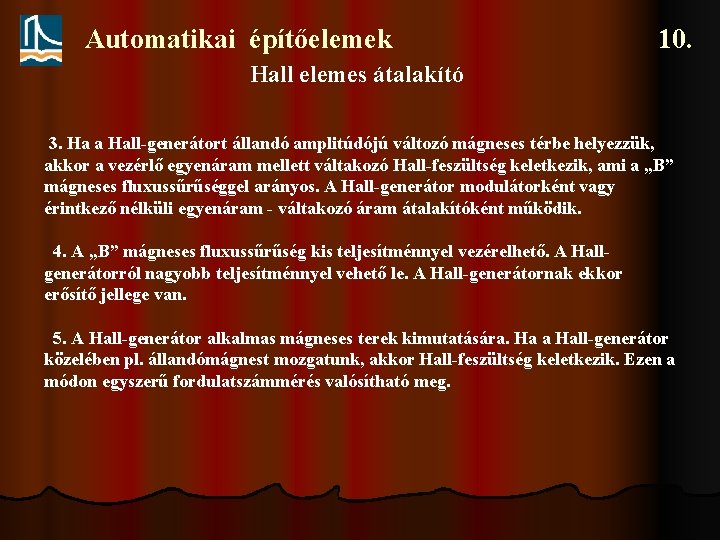 Automatikai építőelemek

10.

Hall elemes átalakító

3. Ha a Hall-generátort állandó amplitúdójú változó mágneses térbe helyezzük, akkor a vezérlő egyenáram mellett váltakozó Hall-feszültség keletkezik, ami a „B” mágneses fluxussűrűséggel arányos. A Hall-generátor modulátorként vagy érintkező nélküli egyenáram - váltakozó áram átalakítóként működik.

4. A „B” mágneses fluxussűrűség kis teljesítménnyel vezérelhető. A Hall-generátorról nagyobb teljesítménnyel vehető le. A Hall-generátornak ekkor erősítő jellege van.

5. A Hall-generátor alkalmas mágneses terek kimutatására. Ha a Hall-generátor közelében pl. állandómágnest mozgatunk, akkor Hall-feszültség keletkezik. Ezen a módon egyszerű fordulatszámmérés valósítható meg.